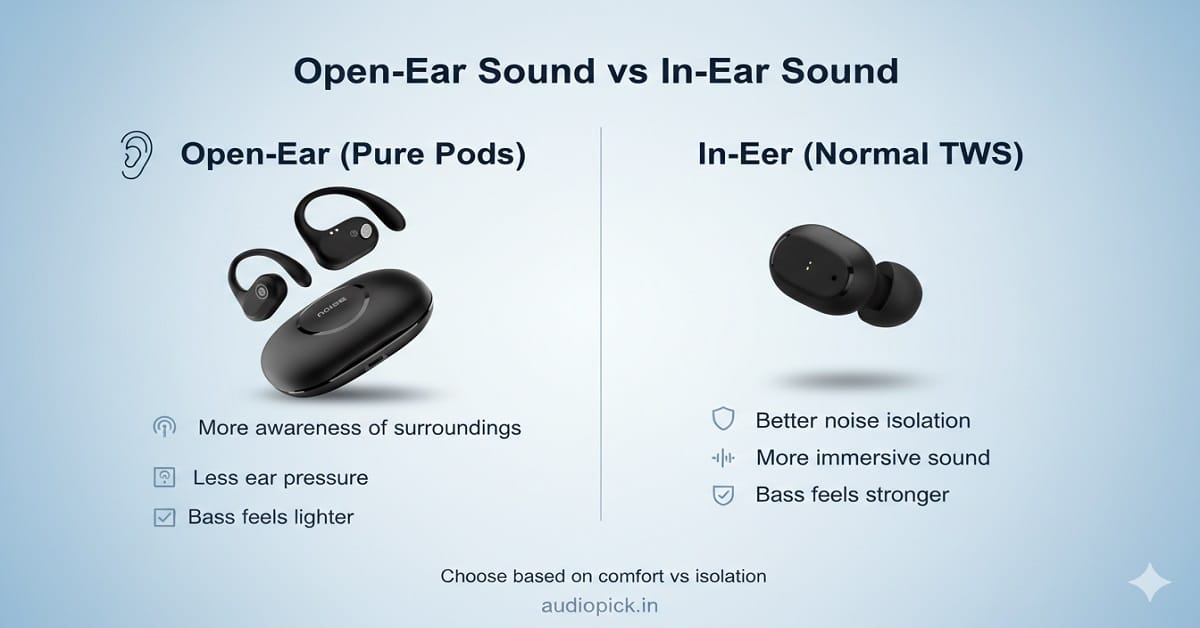 Open-Ear Sound vs In-Ear Sound

Open-Ear (Pure Pods)

noise

More awareness of surroundings

Less ear pressure

Bass feels lighter

In-Eer (Normal TWS)

Better noise isolation

More immersive sound

Bass feels stronger

Choose based on comfort vs isolation

audiopick.in